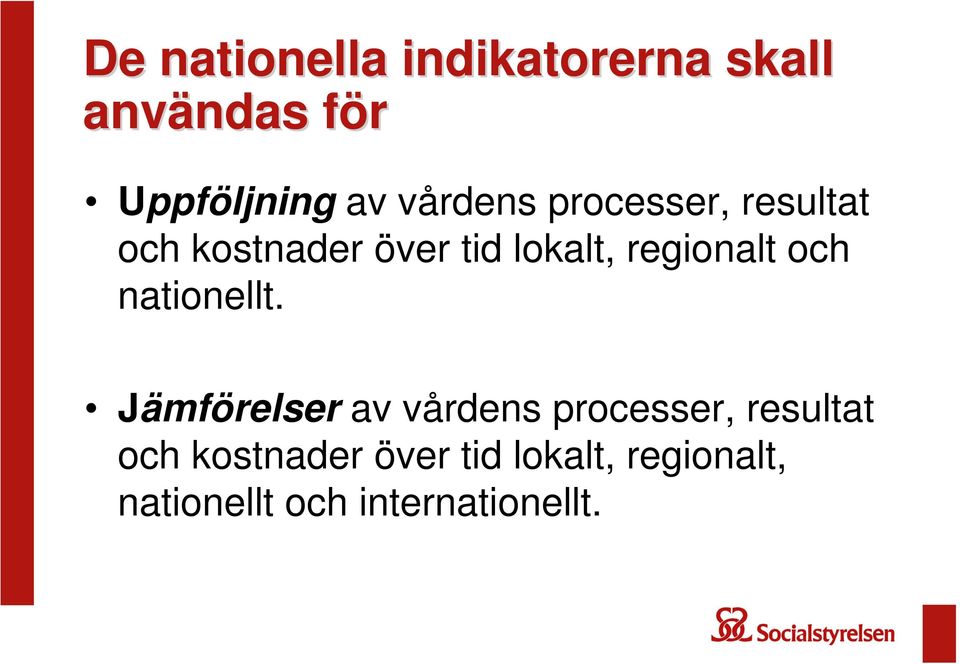 De nationella indikatorerna skall användas för

• Uppföljning av vårdens processer, resultat och kostnader över tid lokalt, regionalt och nationellt.

• Jämförelser av vårdens processer, resultat och kostnader över tid lokalt, regionalt, nationellt och internationellt.

Socialstyrelsen